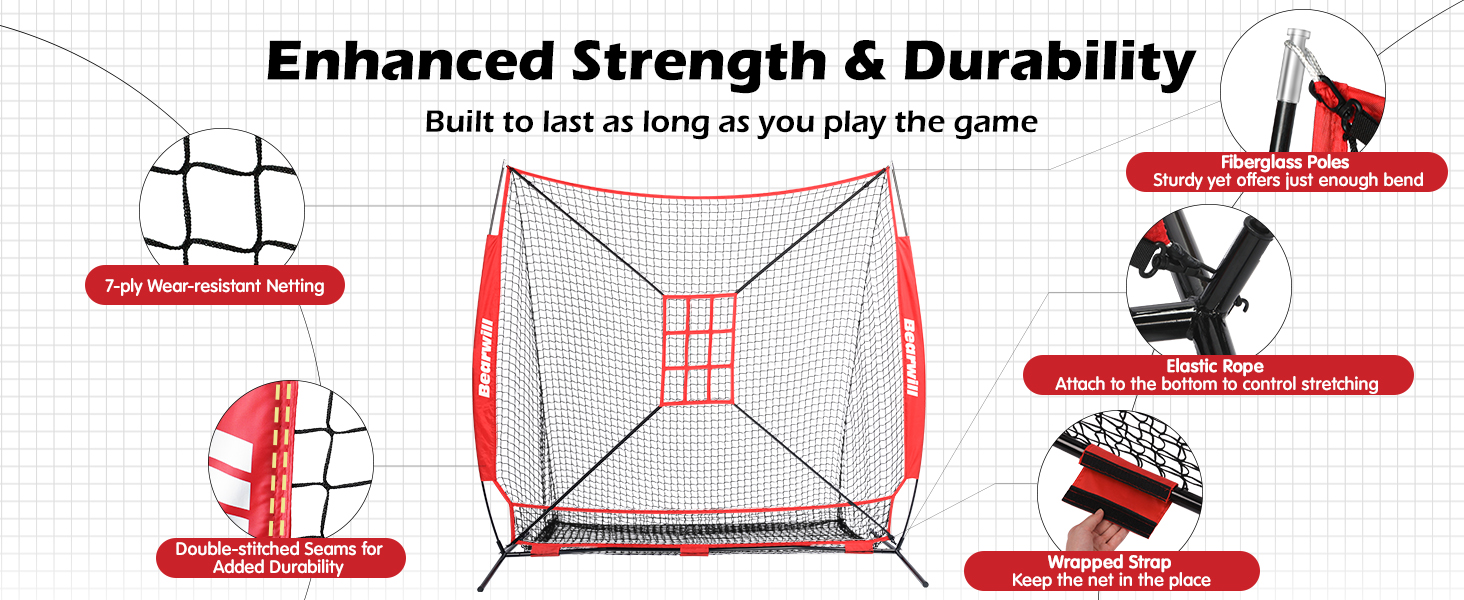 Enhanced Strength & Durability

Built to last as long as you play the game

7-ply Wear-resistant Netting

Double-stitched Seams for Added Durability

Bearwill

Bearwill

Fiberglass Poles
Sturdy yet offers just enough bend

Elastic Rope
Attach to the bottom to control stretching

Wrapped Strap
Keep the net in the place